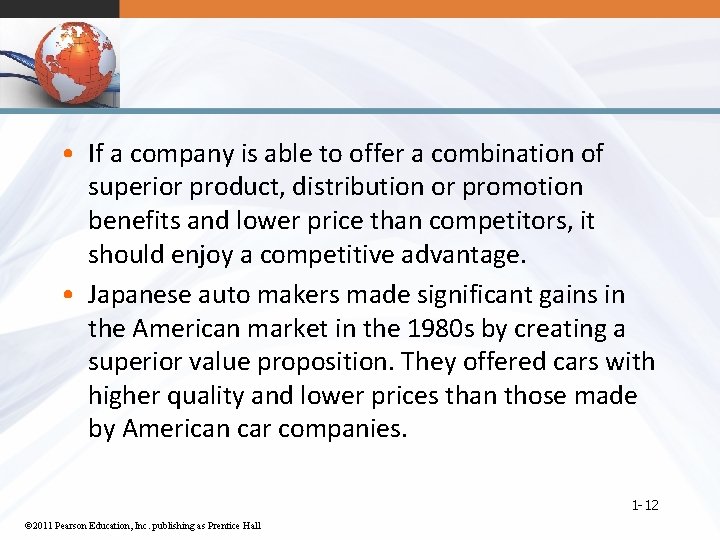 • If a company is able to offer a combination of superior product, distribution or promotion benefits and lower price than competitors, it should enjoy a competitive advantage.

• Japanese auto makers made significant gains in the American market in the 1980s by creating a superior value proposition. They offered cars with higher quality and lower prices than those made by American car companies.

1-12

©2011 Pearson Education, Inc. publishing as Prentice Hall